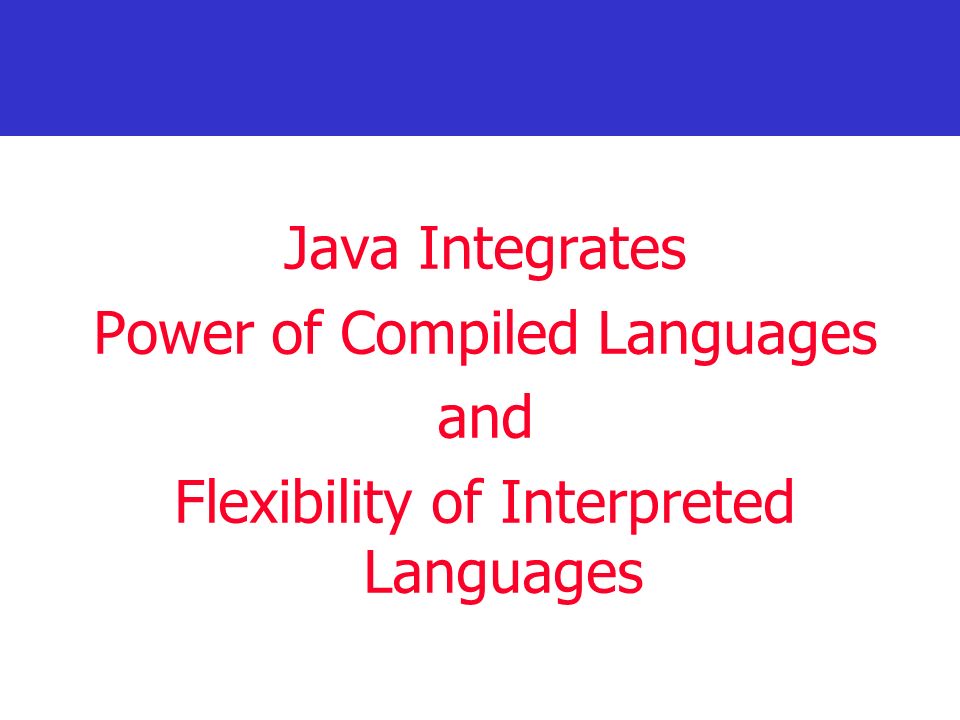 Java Integrates
Power of Compiled Languages
and
Flexibility of Interpreted Languages